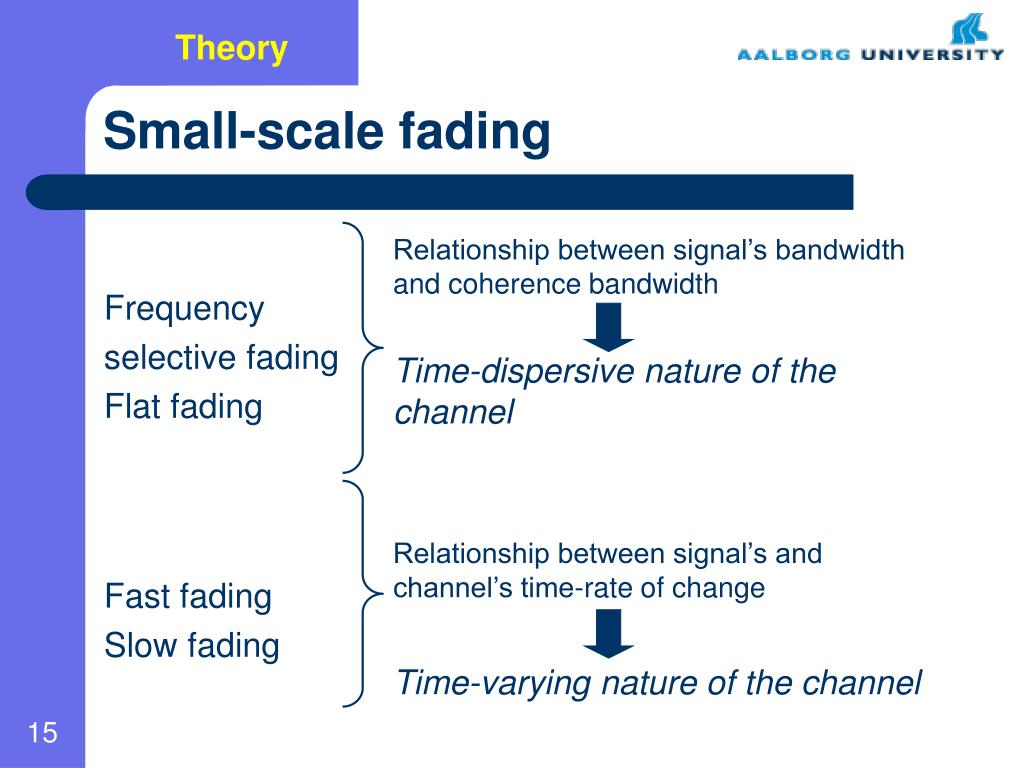 Theory

AALBORG UNIVERSITY

Small-scale fading

Frequency selective fading
Flat fading

Relationship between signal’s bandwidth and coherence bandwidth

Time-dispersive nature of the channel

Fast fading
Slow fading

Relationship between signal’s and channel’s time-rate of change

Time-varying nature of the channel

15